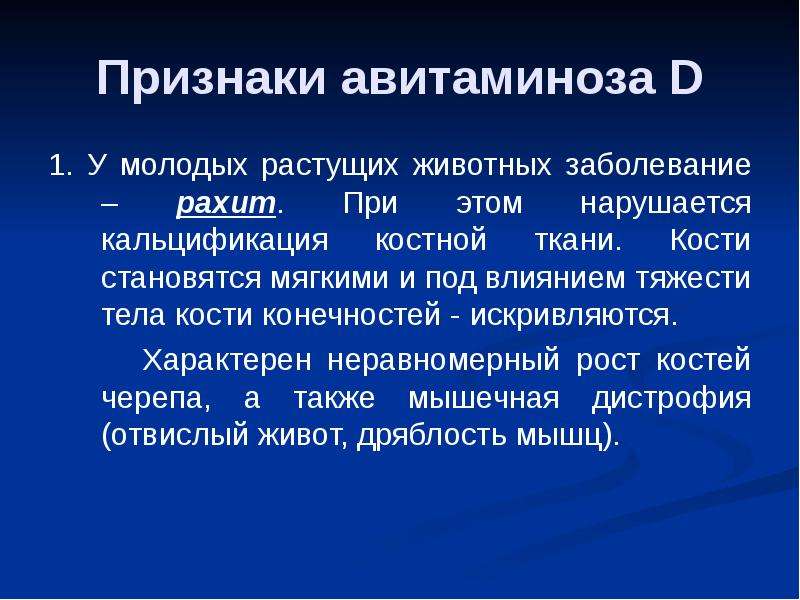 Признаки авитаминоза D

1. У молодых растущих животных заболевание – рахит. При этом нарушается кальцификация костной ткани. Кости становятся мягкими и под влиянием тяжести тела кости конечностей - искривляются.

Характерен неравномерный рост костей черепа, а также мышечная дистрофия (отвислый живот, дряблость мышц).